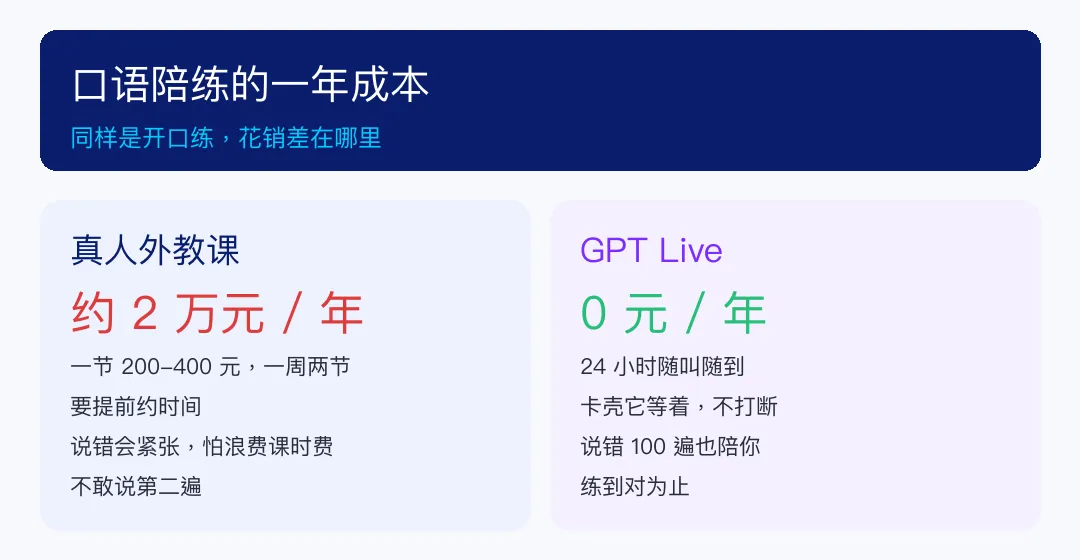 口语陪练的一年成本
同样是开口练，花销差在哪里

真人外教课
约 2 万元 / 年
一节 200–400 元，一周两节
要提前约时间
说错会紧张，怕浪费课时费
不敢说第二遍

GPT Live
0 元 / 年
24 小时随叫随到
卡壳它等着，不打断
说错 100 遍也陪你
练到对为止